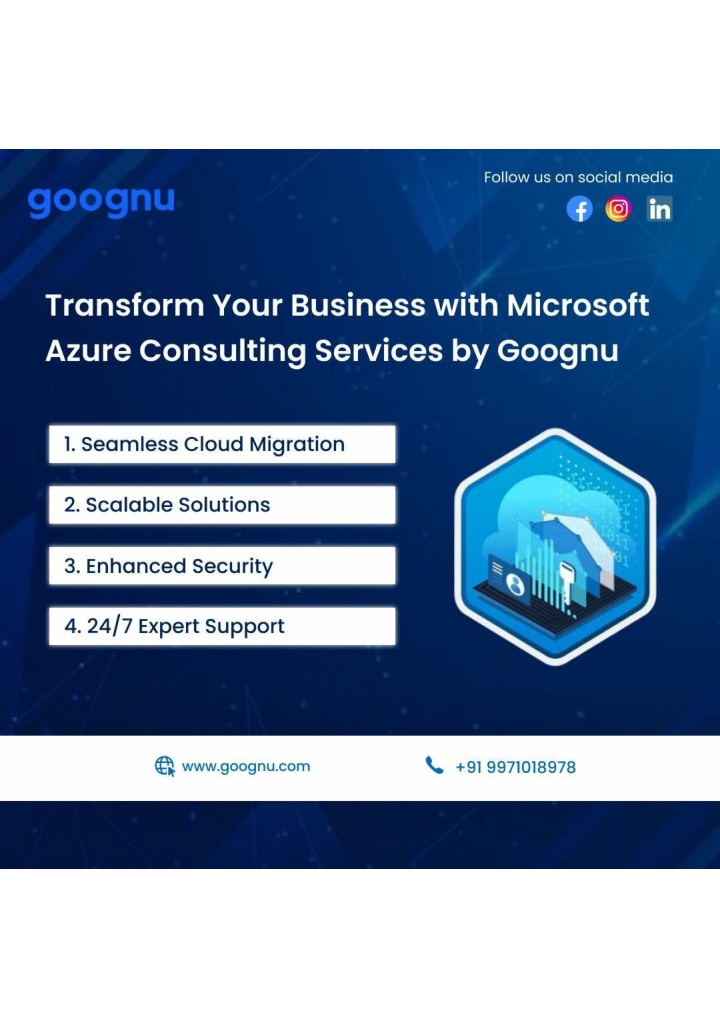 goognu

Follow us on social media

Transform Your Business with Microsoft Azure Consulting Services by Goognu

1. Seamless Cloud Migration

2. Scalable Solutions

3. Enhanced Security

4. 24/7 Expert Support

www.goognu.com

+91 9971018978